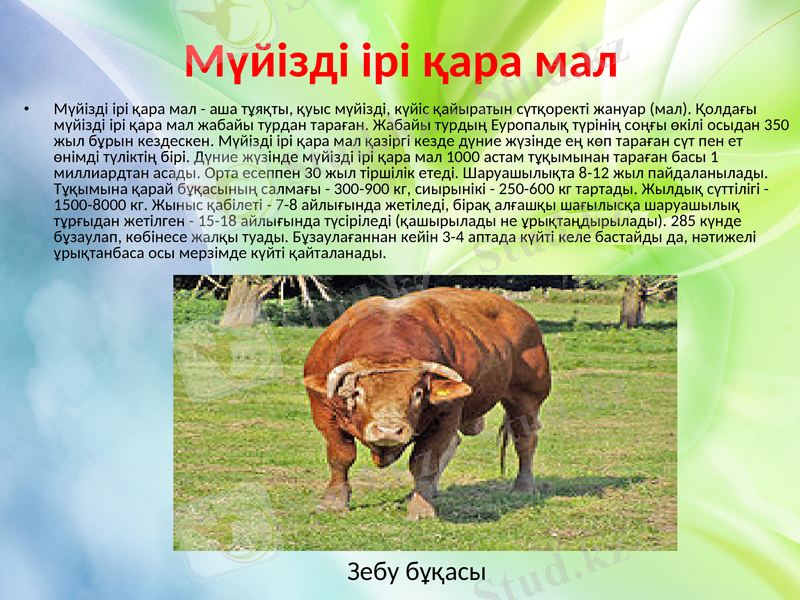 Мүйізді ірі қара мал

• Мүйізді ірі қара мал - аша тұяқты, қуыс мүйізді, күйіс қайыратын сүтқоректі жануар (мал). Қолдағы мүйізді ірі қара мал жабайы турдан тараған. Жабайы турдың Еуропалық түрінің соңғы өкілі осыдан 350 жыл бұрын кездескен. Мүйізді ірі қара мал қазіргі кезде дүние жүзінде ең көп тараған сүт пен ет өнімді түліктің бірі. Дүние жүзінде мүйізді ірі қара мал 1000 астам тұқымынан тараған басы 1 миллиардтан асады. Орта есеппен 30 жыл тіршілік етеді. Шаруашылықта 8-12 жыл пайдаланылады. Тұқымына қарай бұқасының салмағы - 300-900 кг, сиырынікі - 250-600 кг тартады. Жылдық сүттілігі - 1500-8000 кг. Жыныс қабілеті - 7-8 айлығында жетіледі, бірақ алғашқы шағылысқа шаруашылық тұрғыдан жетілген - 15-18 айлығында түсіріледі (қашырылады не ұрықтандырылады). 285 күнде бұзаулап, көбінесе жалқы туады. Бұзаулағаннан кейін 3-4 аптада күйті келе бастайды да, нәтижелі ұрықтанбаса осы мерзімде күйті қайталанады.

Зебу бұқасы

Stud.kz